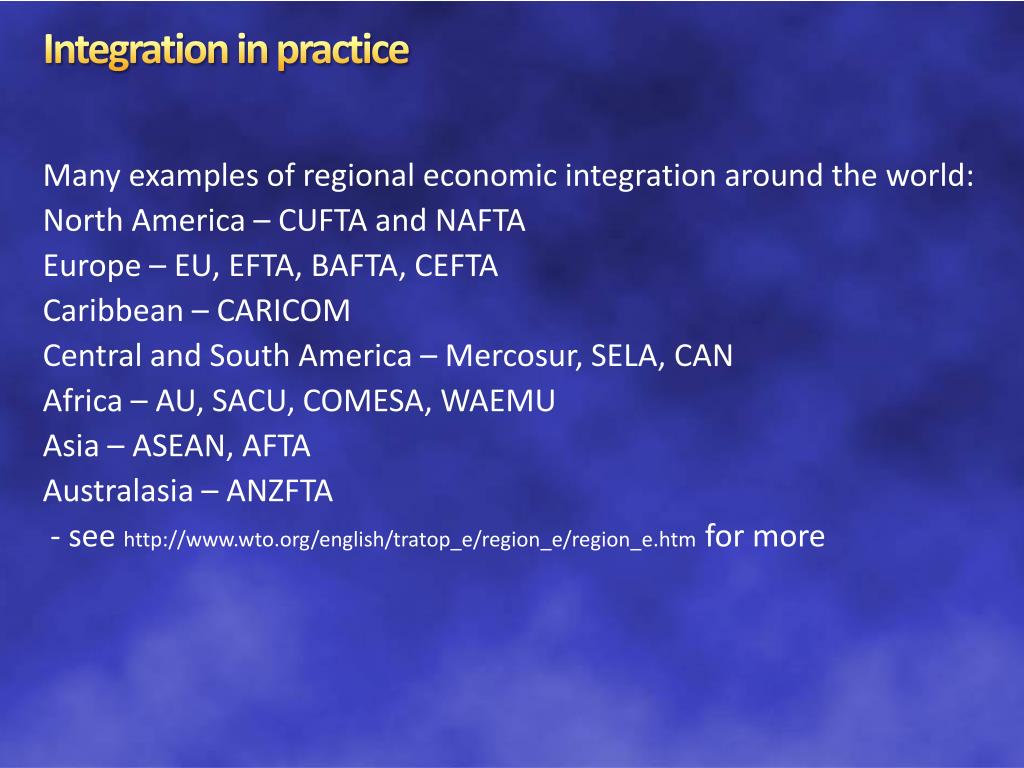 Integration in practice

Many examples of regional economic integration around the world:
North America – CUFTA and NAFTA
Europe – EU, EFTA, BAFTA, CEFTA
Caribbean – CARICOM
Central and South America – Mercosur, SELA, CAN
Africa – AU, SACU, COMESA, WAEMU
Asia – ASEAN, AFTA
Australasia – ANZFTA
- see http://www.wto.org/english/tratop_e/region_e/region_e.htm for more